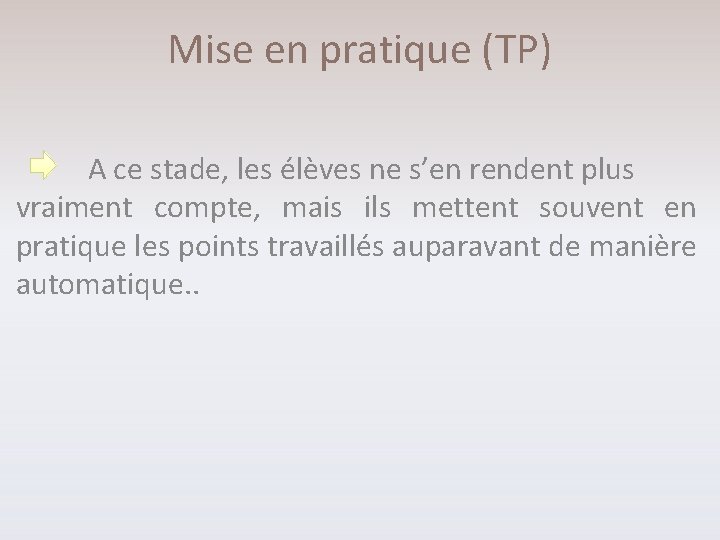 Mise en pratique (TP)

A ce stade, les élèves ne s’en rendent plus vraiment compte, mais ils mettent souvent en pratique les points travaillés auparavant de manière automatique..